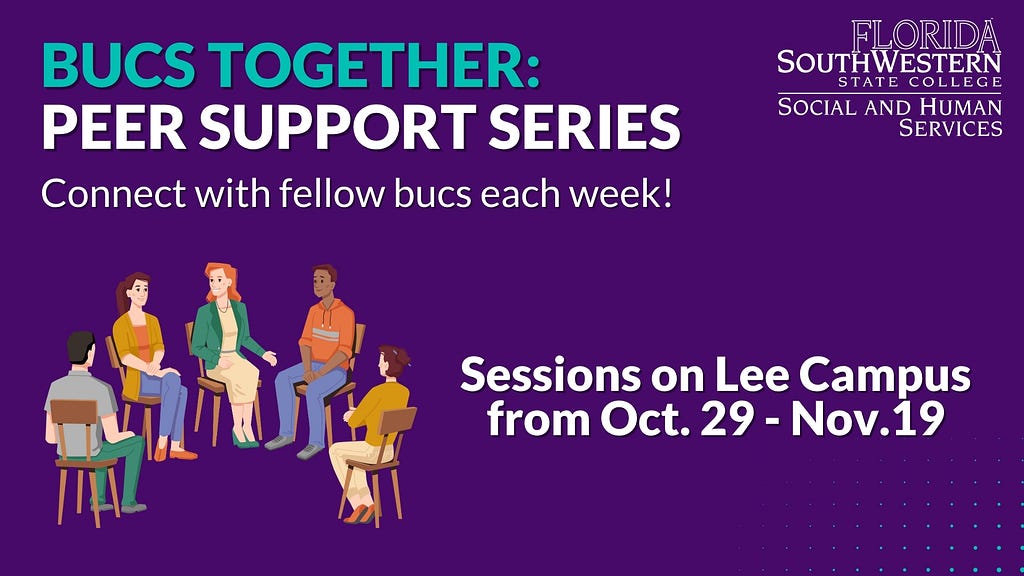 BUCS TOGETHER:
PEER SUPPORT SERIES

Connect with fellow bucs each week!

FLORIDA
SOUTHWESTERN
STATE COLLEGE
SOCIAL AND HUMAN
SERVICES

Sessions on Lee Campus
from Oct. 29 - Nov.19